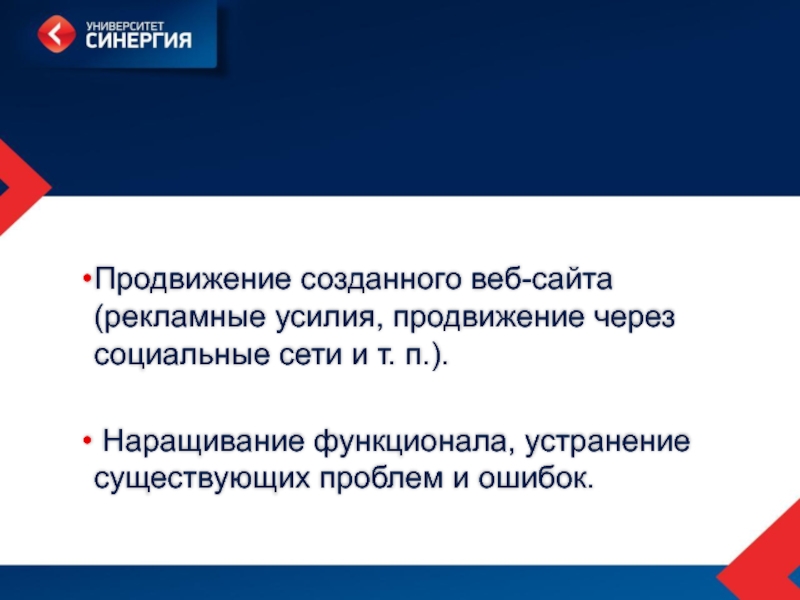 УНИВЕРСИТЕТ
СИНЕРГИЯ

•Продвижение созданного веб-сайта (рекламные усилия, продвижение через социальные сети и т. п.).

• Наращивание функционала, устранение существующих проблем и ошибок.